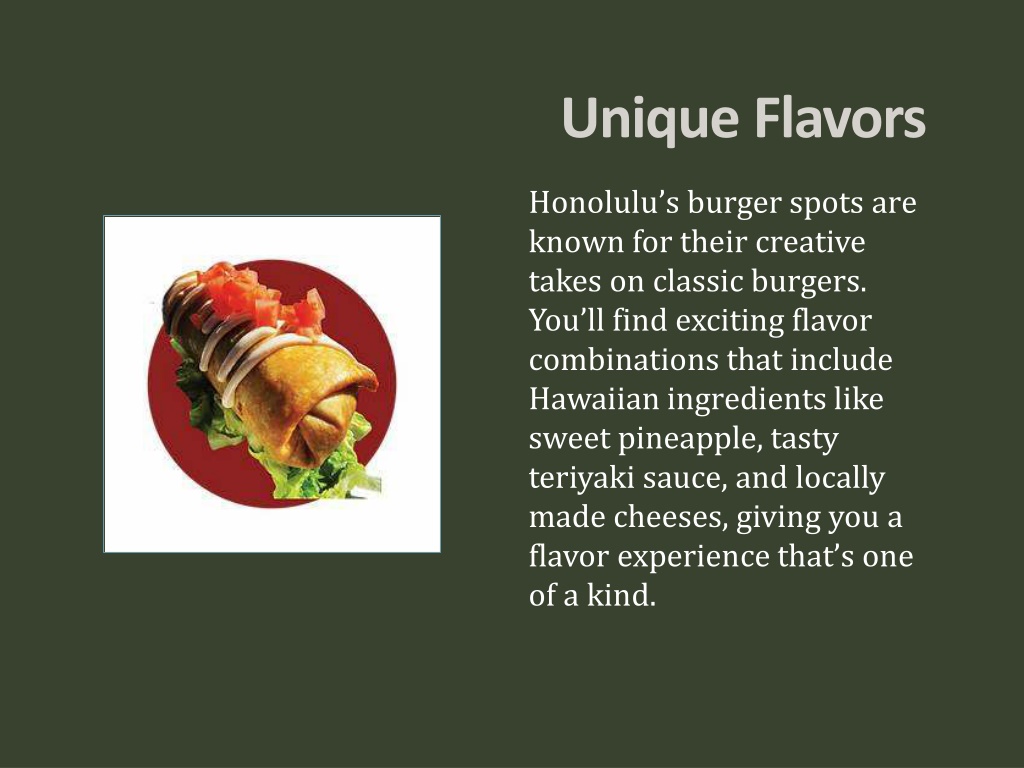 Unique Flavors

Honolulu’s burger spots are known for their creative takes on classic burgers. You’ll find exciting flavor combinations that include Hawaiian ingredients like sweet pineapple, tasty teriyaki sauce, and locally made cheeses, giving you a flavor experience that’s one of a kind.